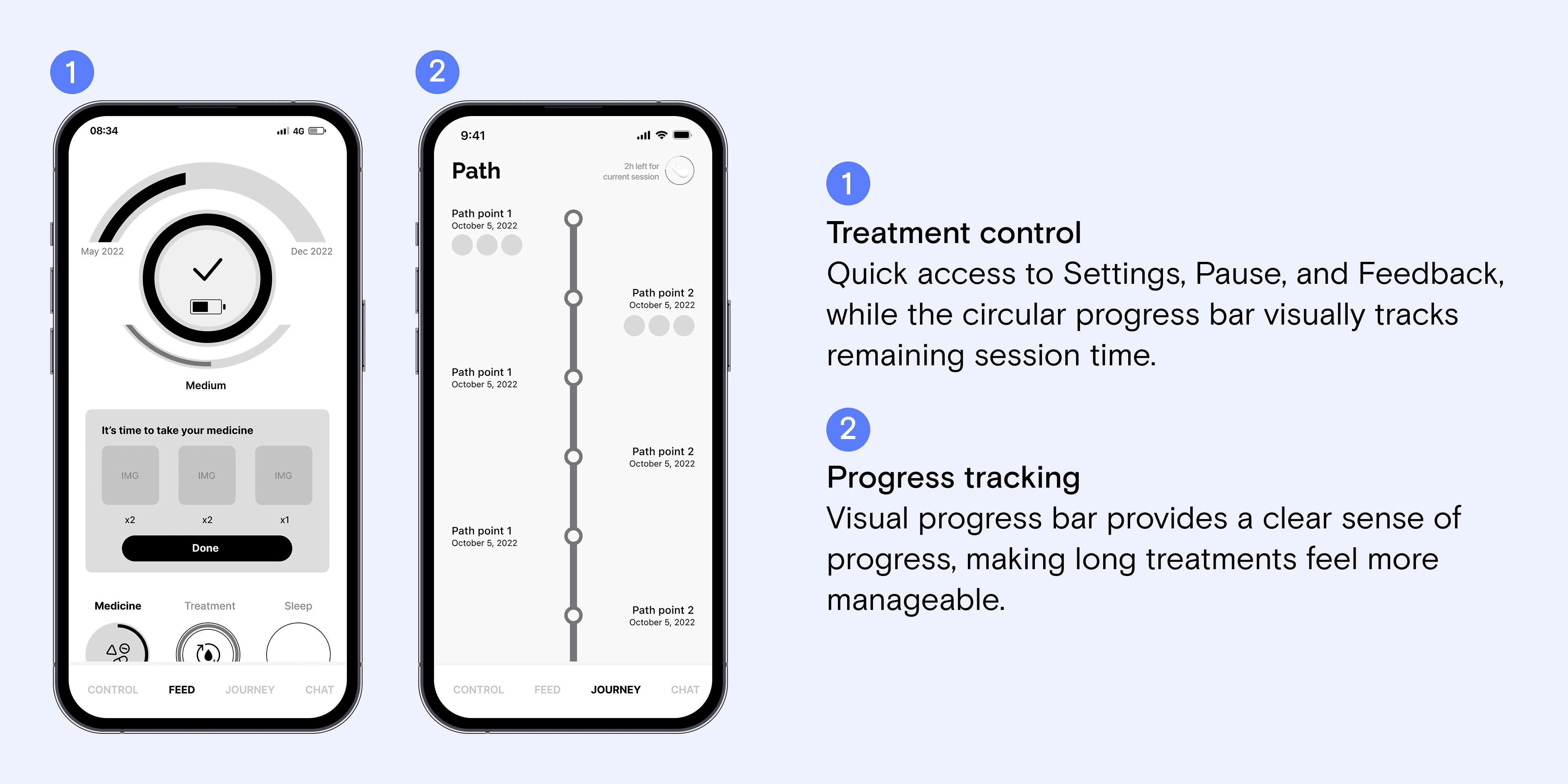 1

08:34

4G

May 2022

Dec 2022

Medium

It's time to take your medicine

IMG

IMG

IMG

x2

x2

x1

Done

Medicine

Treatment

Sleep

CONTROL

FEED

JOURNEY

CHAT

2

9:41

Path

2h left for current session

Path point 1
October 5, 2022

Path point 2
October 5, 2022

Path point 1
October 5, 2022

Path point 2
October 5, 2022

Path point 1
October 5, 2022

Path point 2
October 5, 2022

CONTROL

FEED

JOURNEY

CHAT

1

Treatment control
Quick access to Settings, Pause, and Feedback, while the circular progress bar visually tracks remaining session time.

2

Progress tracking
Visual progress bar provides a clear sense of progress, making long treatments feel more manageable.